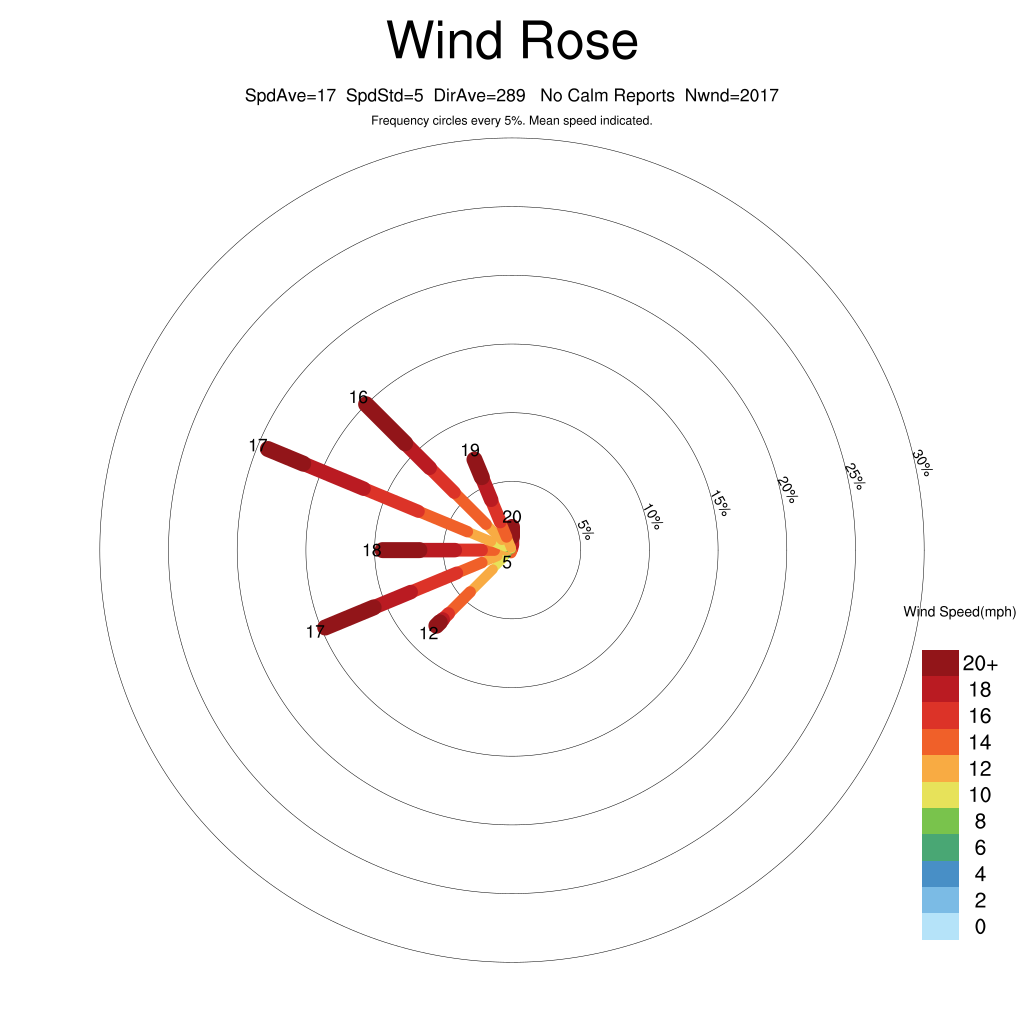 Wind Rose

SpdAve=17 SpdStd=5 DirAve=289 No Calm Reports Nwnd=2017

Frequency circles every 5%. Mean speed indicated.

16
17
19
20
18
5
17
12

5%
10%
15%
20%
25%
30%

Wind Speed(mph)

20+
18
16
14
12
10
8
6
4
2
0